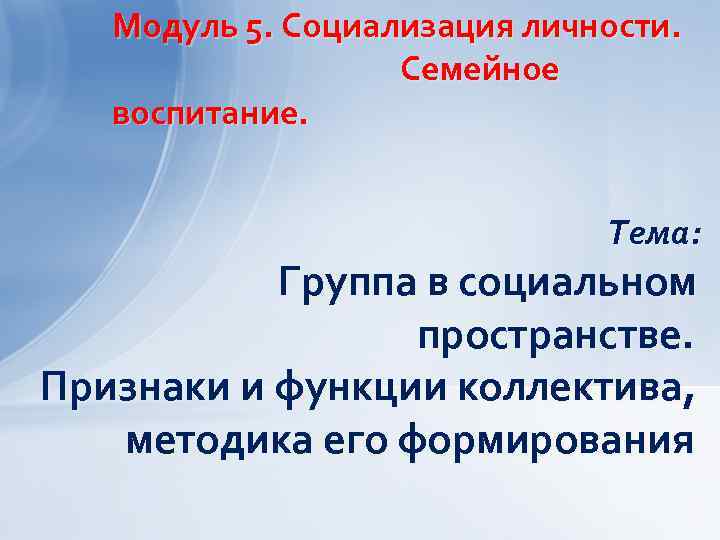 Модуль 5. Социализация личности. Семейное воспитание.

Тема:

Группа в социальном пространстве.
Признаки и функции коллектива, методика его формирования